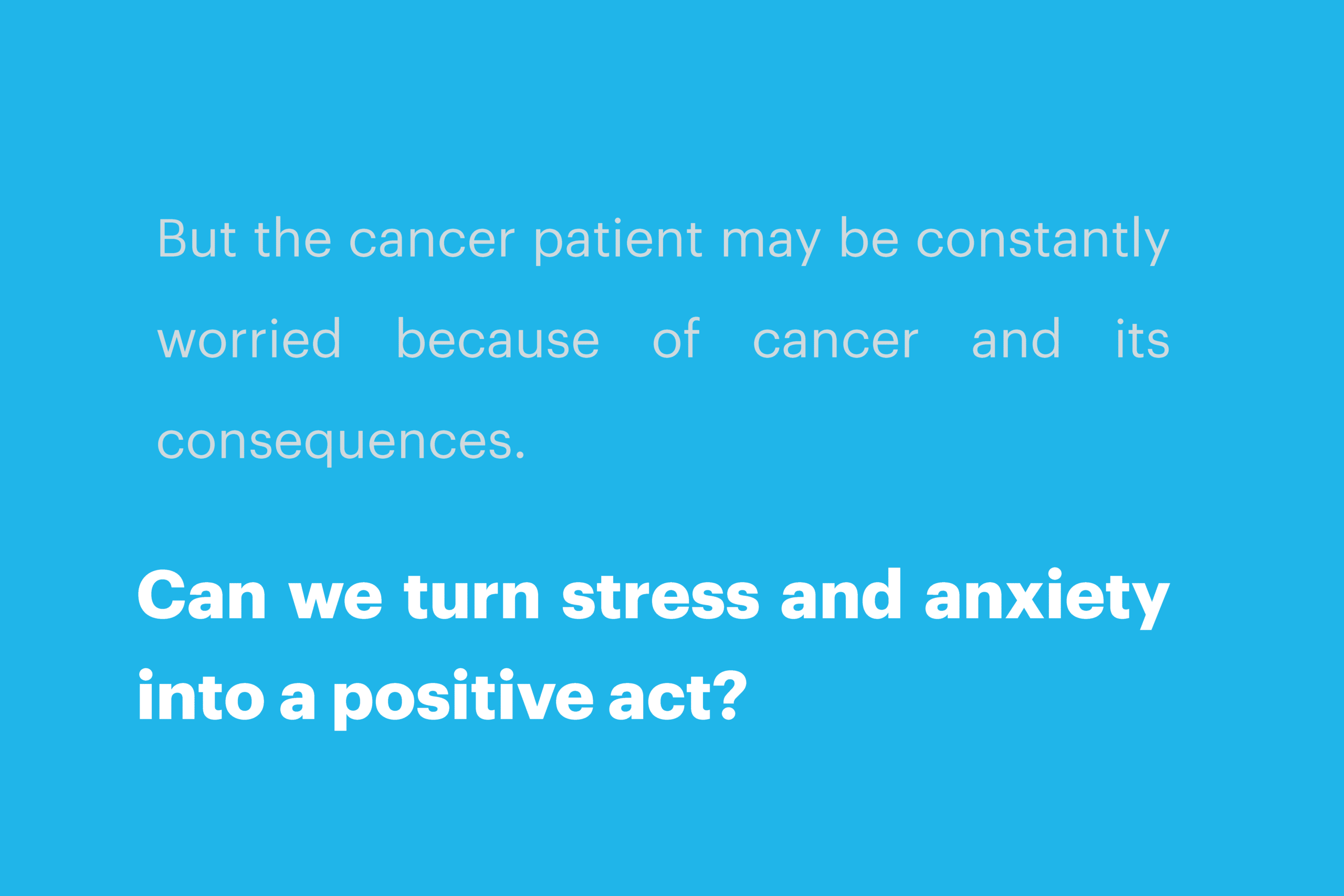 But the cancer patient may be constantly worried because of cancer and its consequences.

Can we turn stress and anxiety into a positive act?